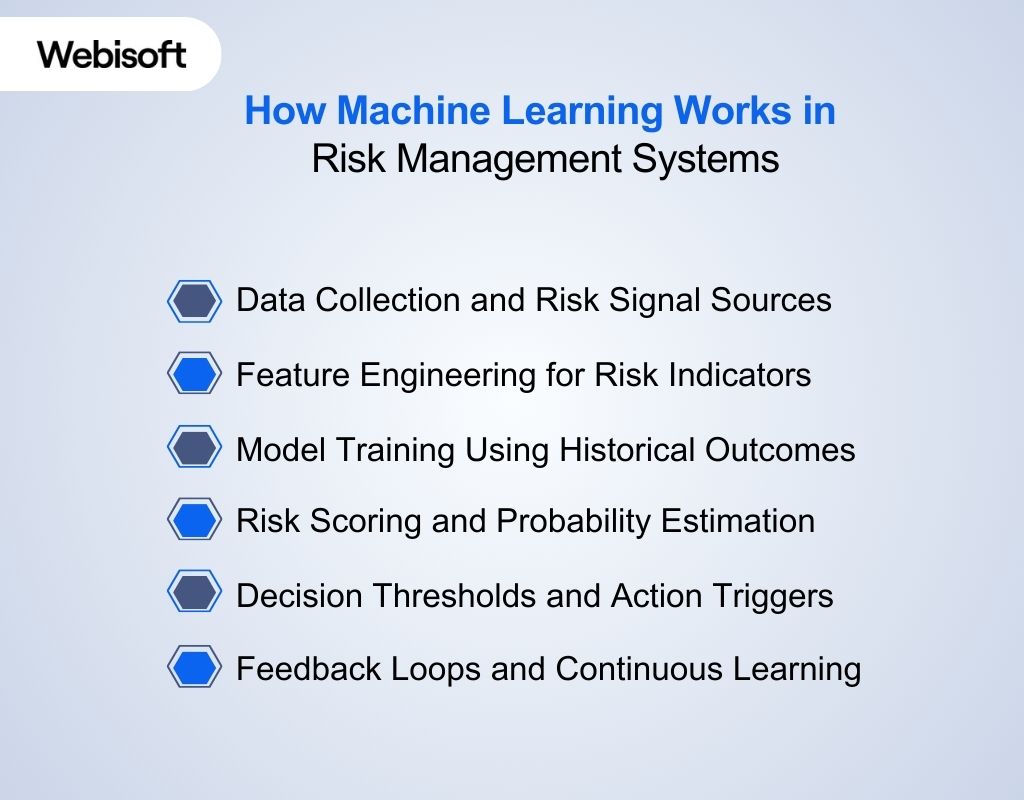 Webisoft

How Machine Learning Works in
Risk Management Systems

Data Collection and Risk Signal Sources

Feature Engineering for Risk Indicators

Model Training Using Historical Outcomes

Risk Scoring and Probability Estimation

Decision Thresholds and Action Triggers

Feedback Loops and Continuous Learning